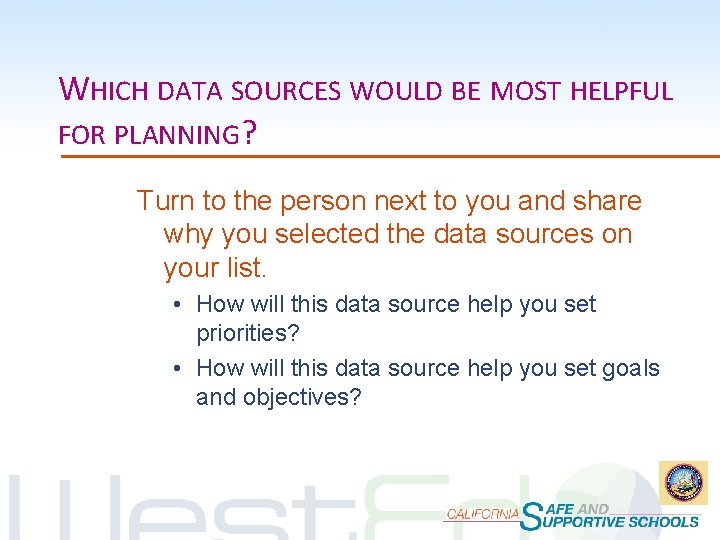 WHICH DATA SOURCES WOULD BE MOST HELPFUL FOR PLANNING?

Turn to the person next to you and share why you selected the data sources on your list.

• How will this data source help you set priorities?
• How will this data source help you set goals and objectives?

WestEd

CALIFORNIA SAFE AND SUPPORTIVE SCHOOLS